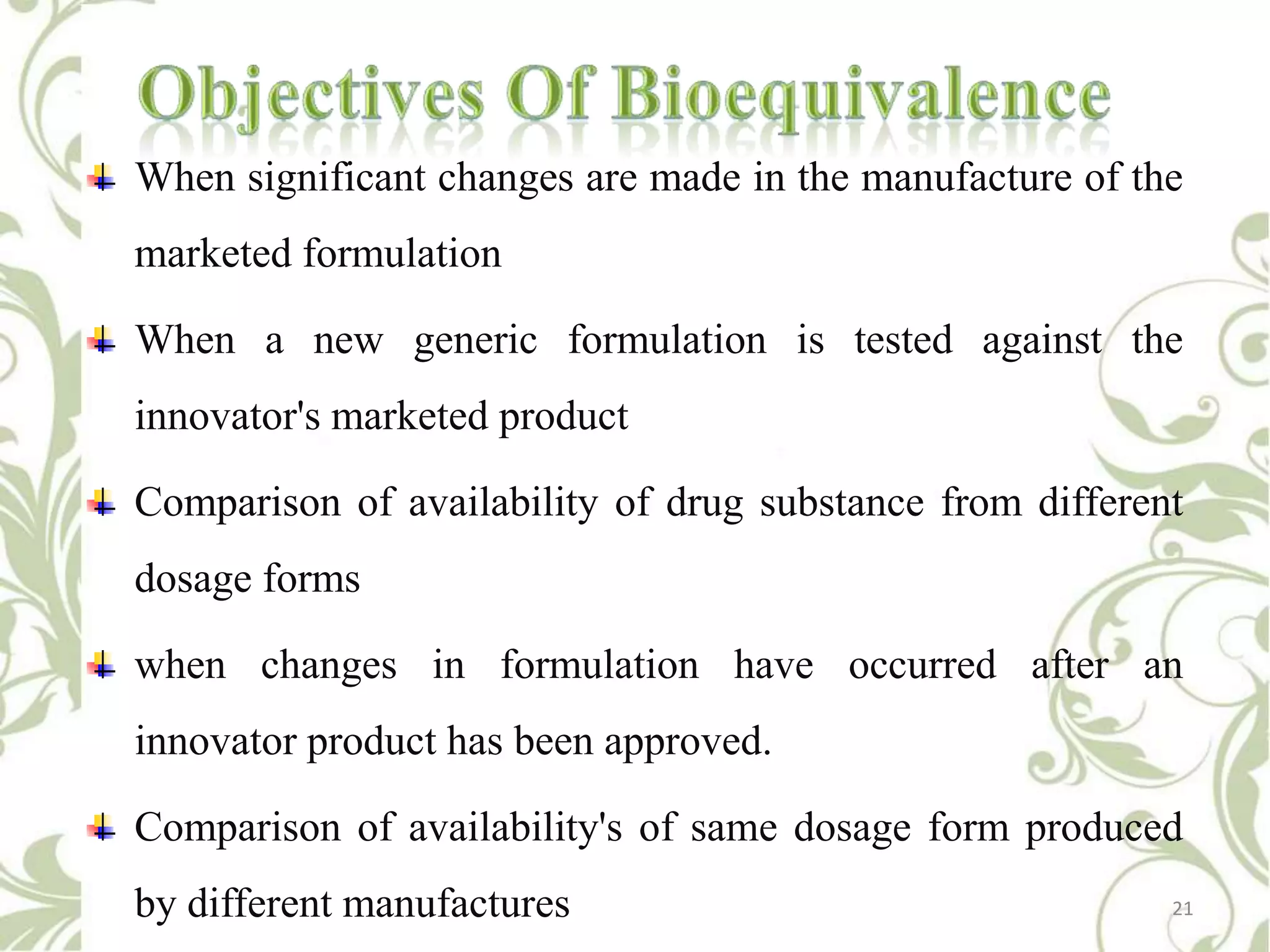 Objectives Of Bioequivalence

When significant changes are made in the manufacture of the marketed formulation

When a new generic formulation is tested against the innovator's marketed product

Comparison of availability of drug substance from different dosage forms

when changes in formulation have occurred after an innovator product has been approved.

Comparison of availability's of same dosage form produced by different manufactures

21